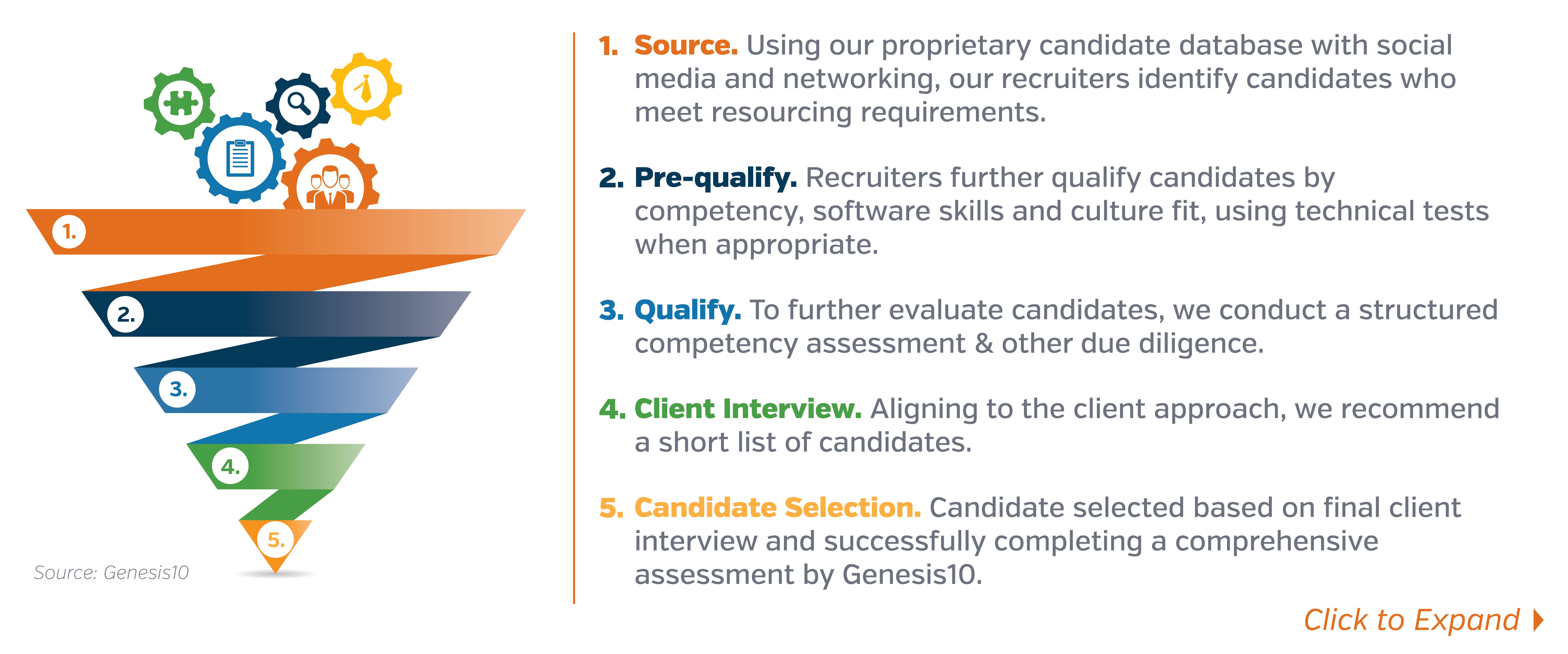 1.

2.

3.

4.

5.

Source: Genesis10

1. Source. Using our proprietary candidate database with social media and networking, our recruiters identify candidates who meet resourcing requirements.

2. Pre-qualify. Recruiters further qualify candidates by competency, software skills and culture fit, using technical tests when appropriate.

3. Qualify. To further evaluate candidates, we conduct a structured competency assessment & other due diligence.

4. Client Interview. Aligning to the client approach, we recommend a short list of candidates.

5. Candidate Selection. Candidate selected based on final client interview and successfully completing a comprehensive assessment by Genesis10.

Click to Expand